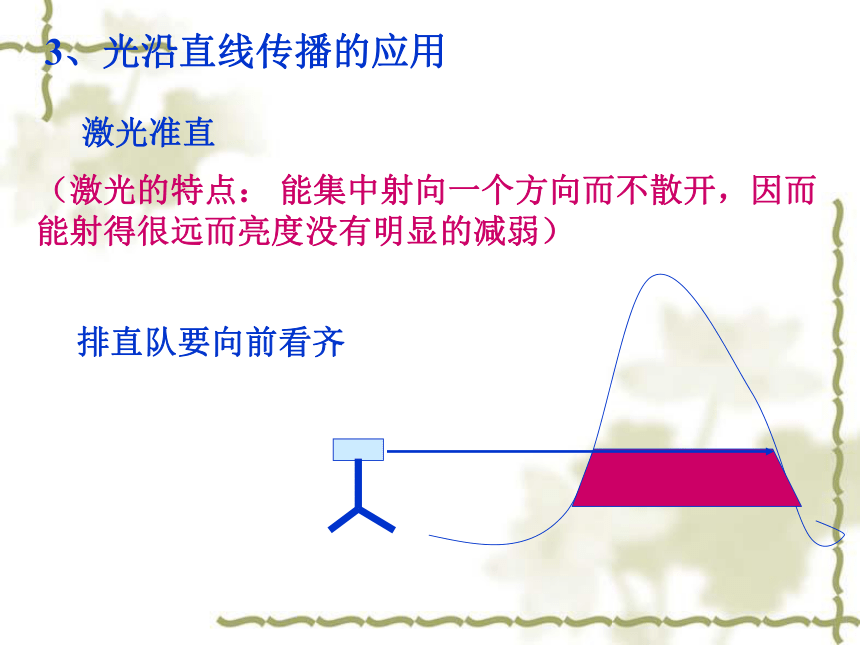 3、光沿直线传播的应用

激光准直

（激光的特点： 能集中射向一个方向而不散开，因而能射得很远而亮度没有明显的减弱）

排直队要向前看齐